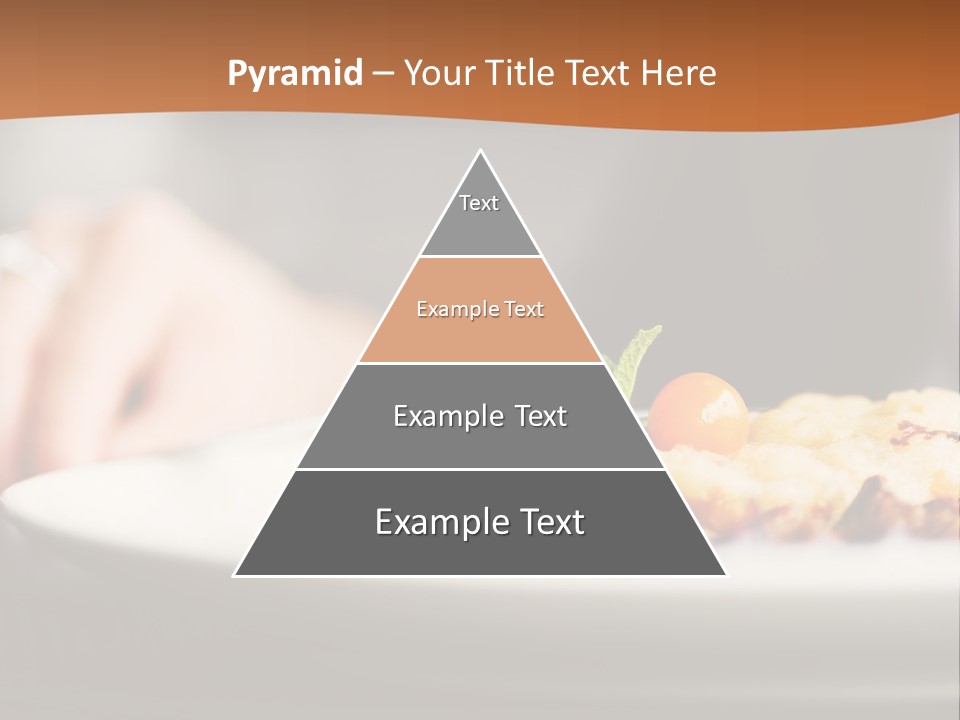 Pyramid – Your Title Text Here

Text

Example Text

Example Text

Example Text